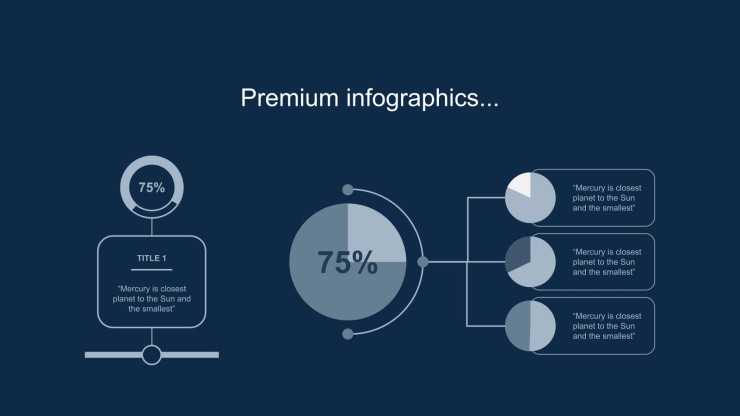 Premium infographics...

75%

TITLE 1

"Mercury is closest planet to the Sun and the smallest"

75%

"Mercury is closest planet to the Sun and the smallest"

"Mercury is closest planet to the Sun and the smallest"

"Mercury is closest planet to the Sun and the smallest"